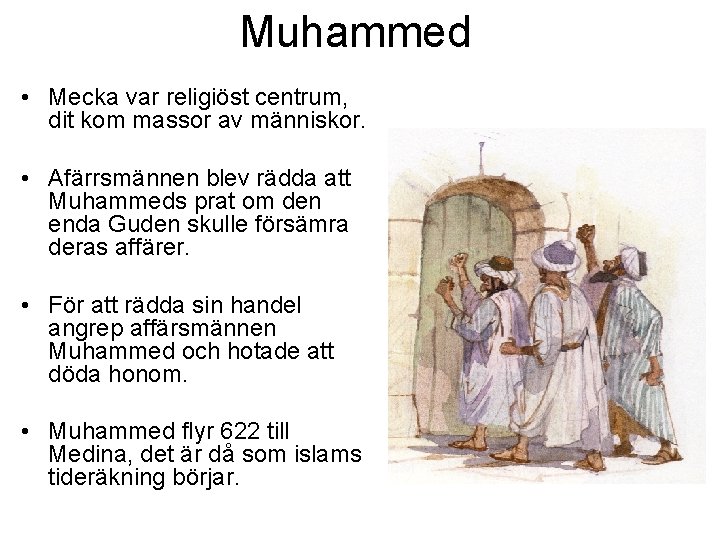 Muhammed

• Mecka var religiöst centrum, dit kom massor av människor.

• Afärrsmännen blev rädda att Muhammeds prat om den enda Guden skulle försämra deras affärer.

• För att rädda sin handel angrep affärsmännen Muhammed och hotade att döda honom.

• Muhammed flyr 622 till Medina, det är då som islams tideräkning börjar.